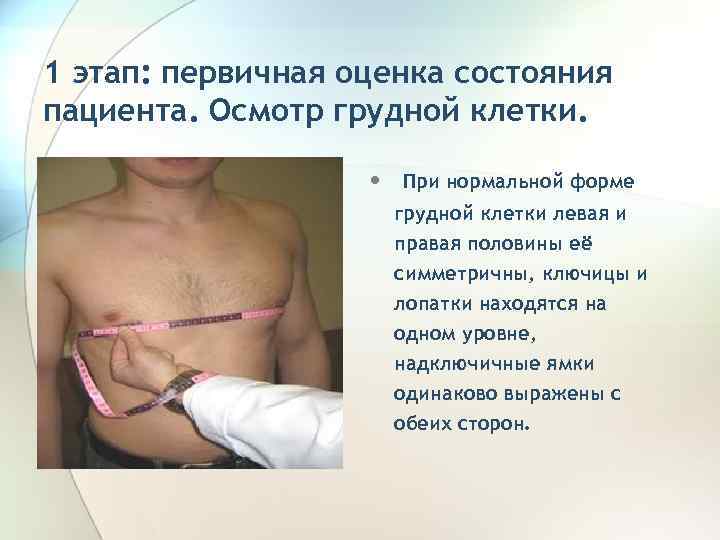 1 этап: первичная оценка состояния пациента. Осмотр грудной клетки.

• При нормальной форме грудной клетки левая и правая половины её симметричны, ключицы и лопатки находятся на одном уровне, надключичные ямки одинаково выражены с обеих сторон.